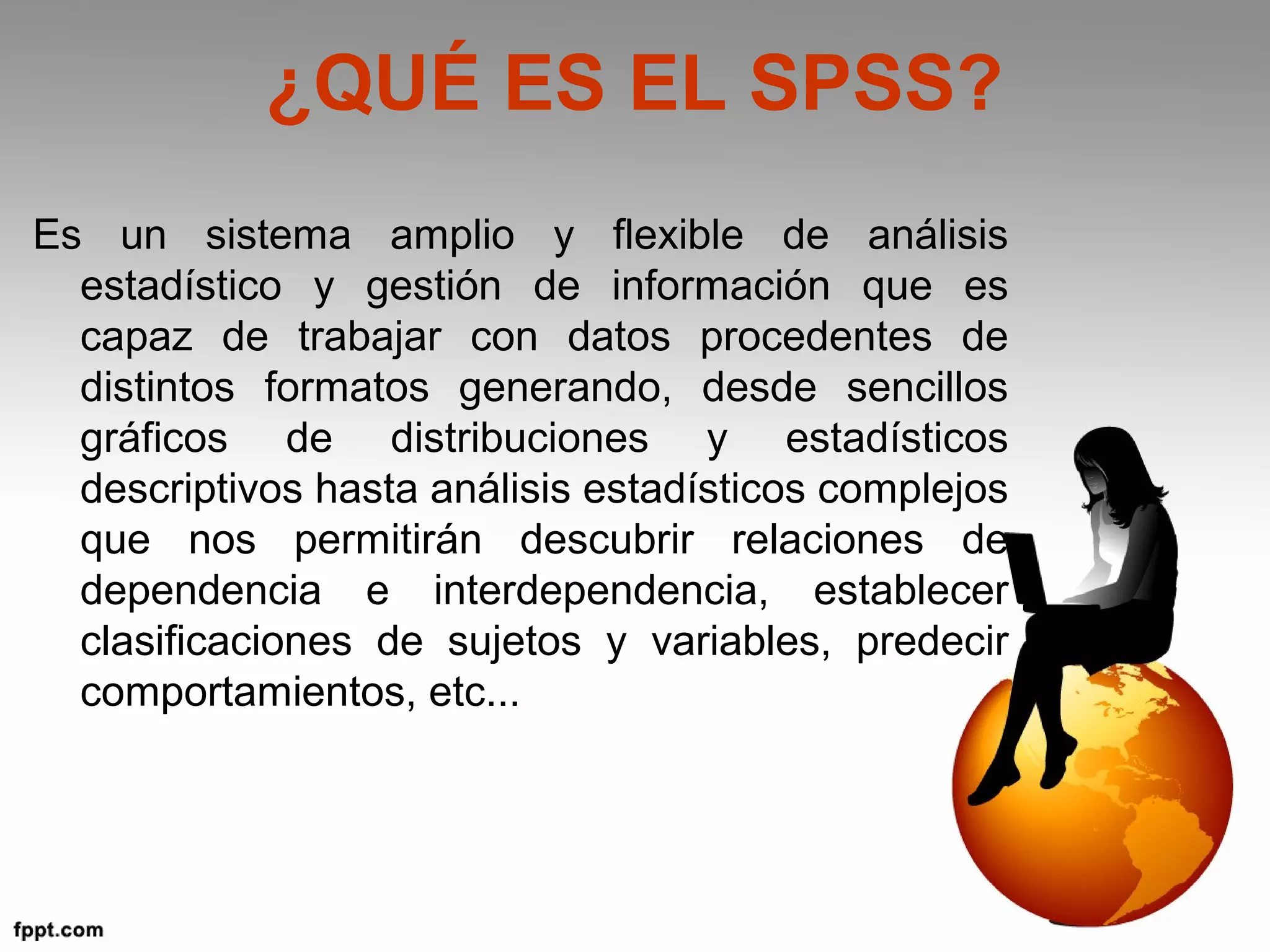 ¿QUÉ ES EL SPSS?

Es un sistema amplio y flexible de análisis estadístico y gestión de información que es capaz de trabajar con datos procedentes de distintos formatos generando, desde sencillos gráficos de distribuciones y estadísticos descriptivos hasta análisis estadísticos complejos que nos permitirán descubrir relaciones de dependencia e interdependencia, establecer clasificaciones de sujetos y variables, predecir comportamientos, etc...

fppt.com